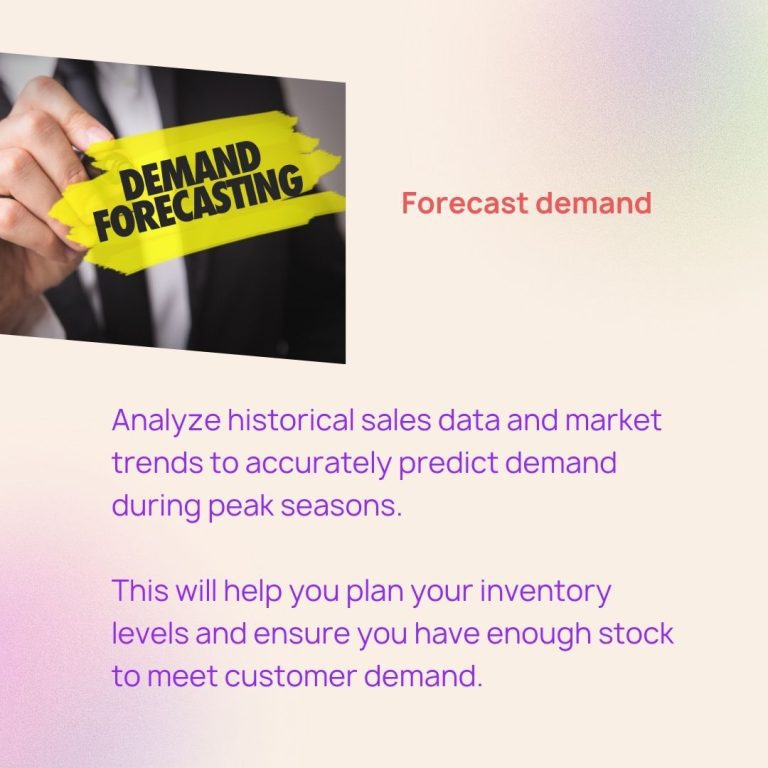 DEMAND FORECASTING

Forecast demand

Analyze historical sales data and market trends to accurately predict demand during peak seasons.

This will help you plan your inventory levels and ensure you have enough stock to meet customer demand.